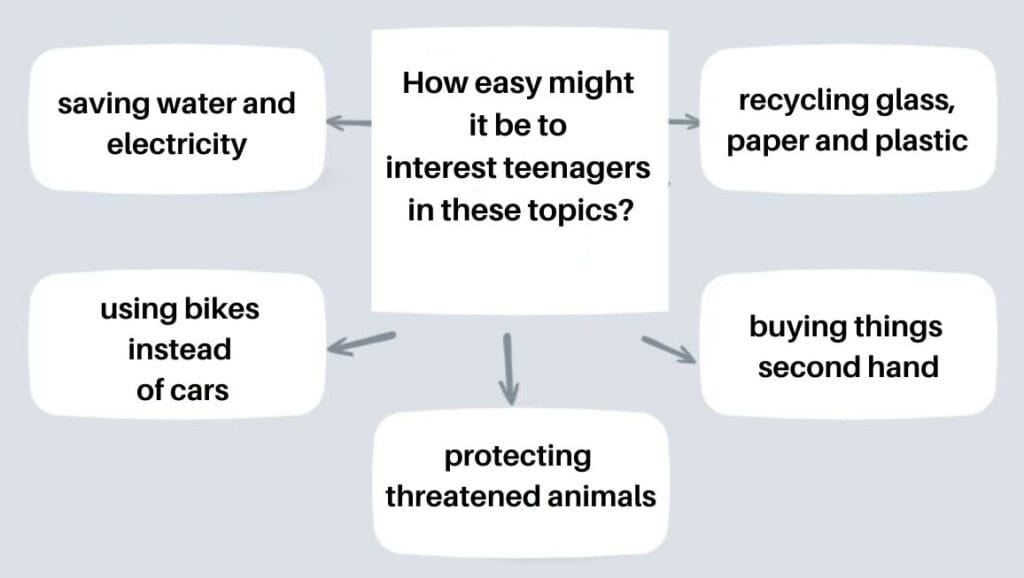 How easy might it be to interest teenagers in these topics?

saving water and electricity

recycling glass, paper and plastic

using bikes instead of cars

buying things second hand

protecting threatened animals